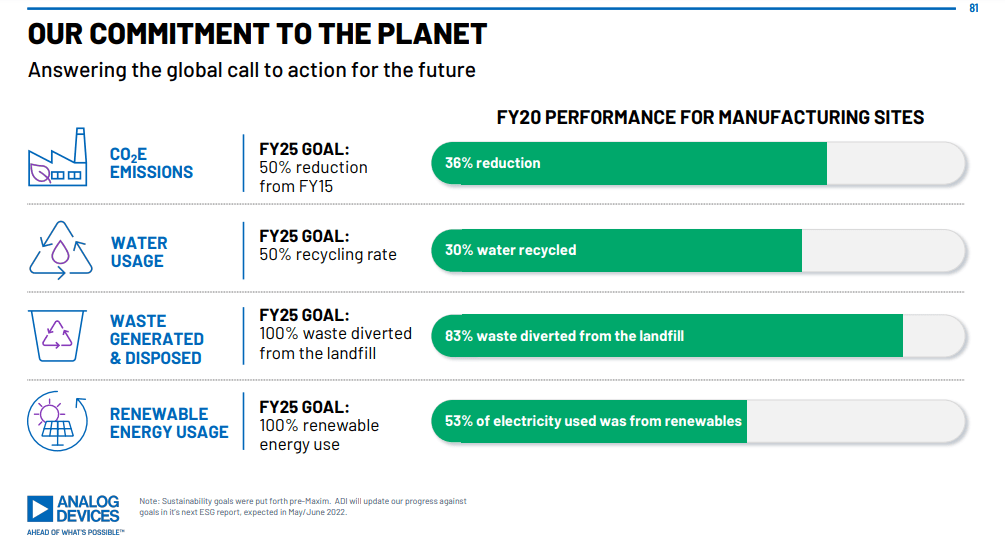 81

OUR COMMITMENT TO THE PLANET

Answering the global call to action for the future

FY20 PERFORMANCE FOR MANUFACTURING SITES

$CO_2E$ EMISSIONS

FY25 GOAL: 50% reduction from FY15

36% reduction

WATER USAGE

FY25 GOAL: 50% recycling rate

30% water recycled

WASTE GENERATED & DISPOSED

FY25 GOAL: 100% waste diverted from the landfill

83% waste diverted from the landfill

RENEWABLE ENERGY USAGE

FY25 GOAL: 100% renewable energy use

53% of electricity used was from renewables

ANALOG DEVICES
AHEAD OF WHAT'S POSSIBLE™

Note: Sustainability goals were put forth pre-Maxim. ADI will update our progress against goals in it's next ESG report, expected in May/June 2022.